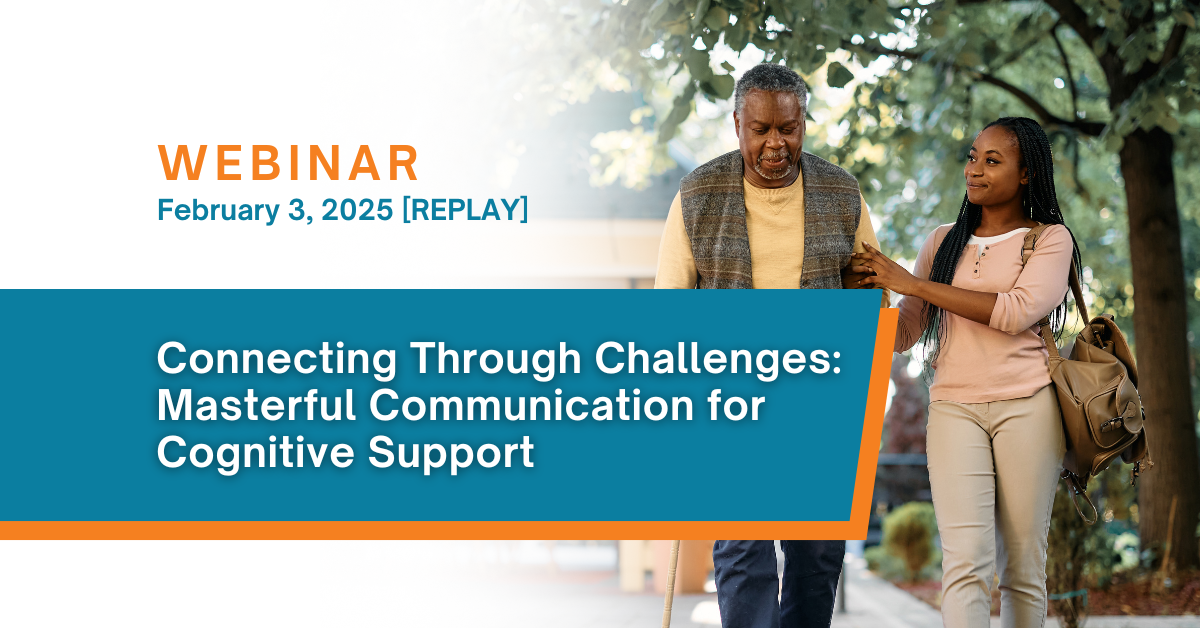 WEBINAR
February 3, 2025 [REPLAY]

Connecting Through Challenges: Masterful Communication for Cognitive Support